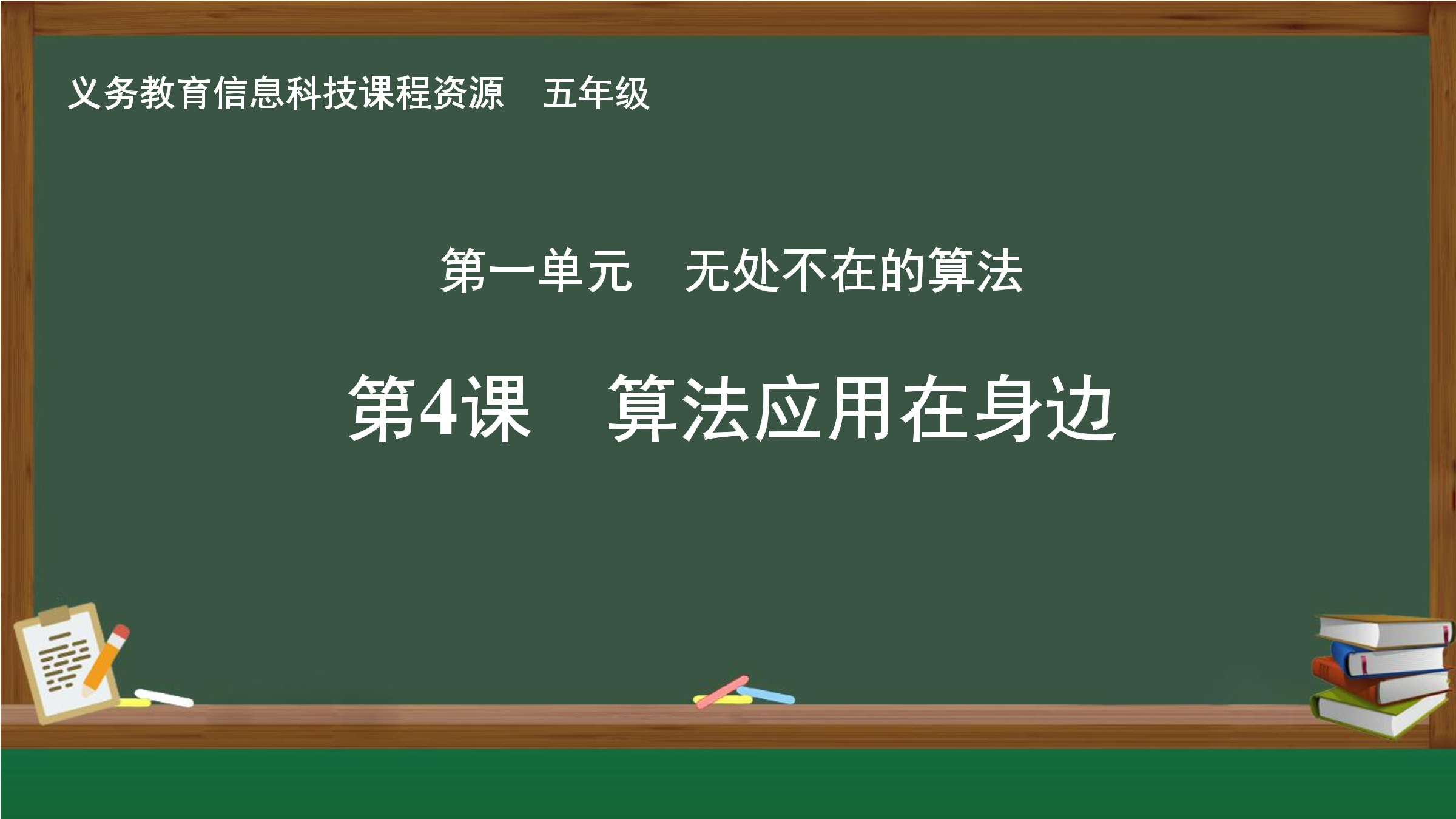 义务教育信息科技课程资源　五年级

第一单元　无处不在的算法

第4课　算法应用在身边